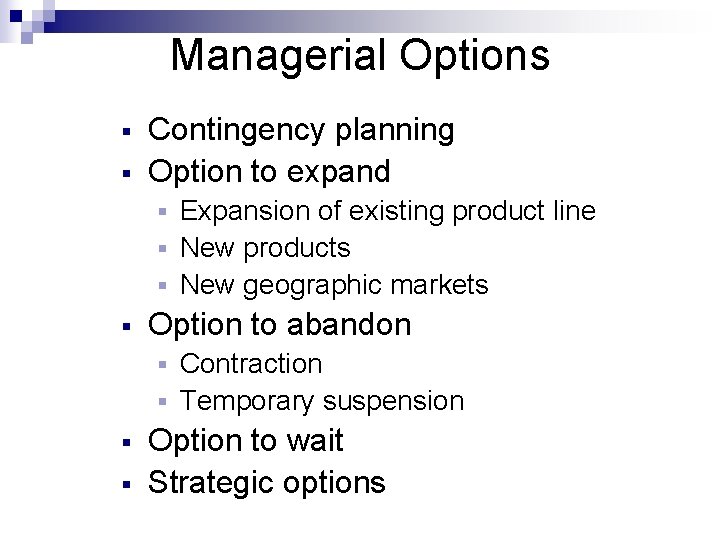 Managerial Options

- Contingency planning
- Option to expand
  - Expansion of existing product line
  - New products
  - New geographic markets
- Option to abandon
  - Contraction
  - Temporary suspension
- Option to wait
- Strategic options